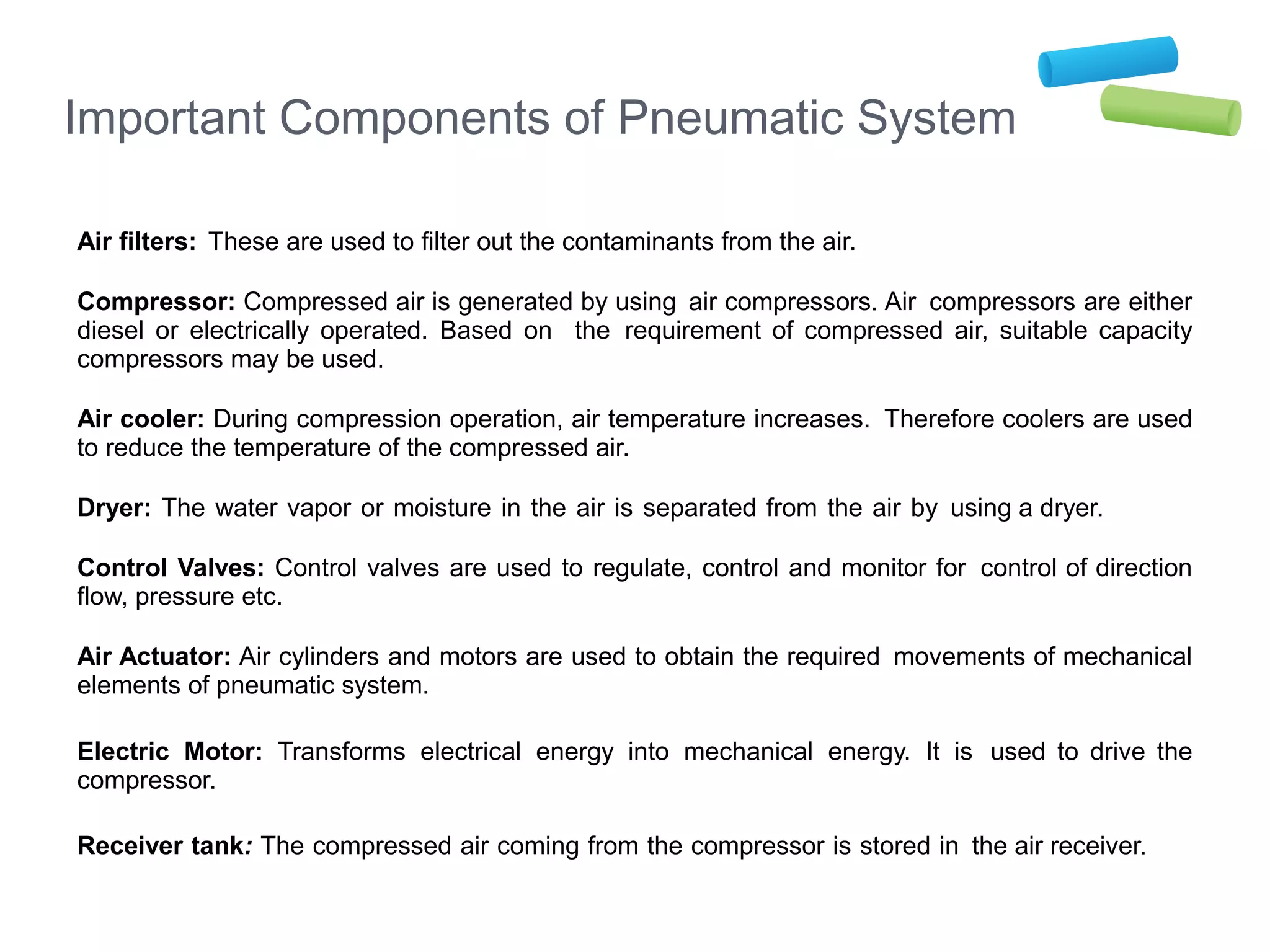 Important Components of Pneumatic System

Air filters: These are used to filter out the contaminants from the air.

Compressor: Compressed air is generated by using air compressors. Air compressors are either diesel or electrically operated. Based on the requirement of compressed air, suitable capacity compressors may be used.

Air cooler: During compression operation, air temperature increases. Therefore coolers are used to reduce the temperature of the compressed air.

Dryer: The water vapor or moisture in the air is separated from the air by using a dryer.

Control Valves: Control valves are used to regulate, control and monitor for control of direction flow, pressure etc.

Air Actuator: Air cylinders and motors are used to obtain the required movements of mechanical elements of pneumatic system.

Electric Motor: Transforms electrical energy into mechanical energy. It is used to drive the compressor.

Receiver tank: The compressed air coming from the compressor is stored in the air receiver.